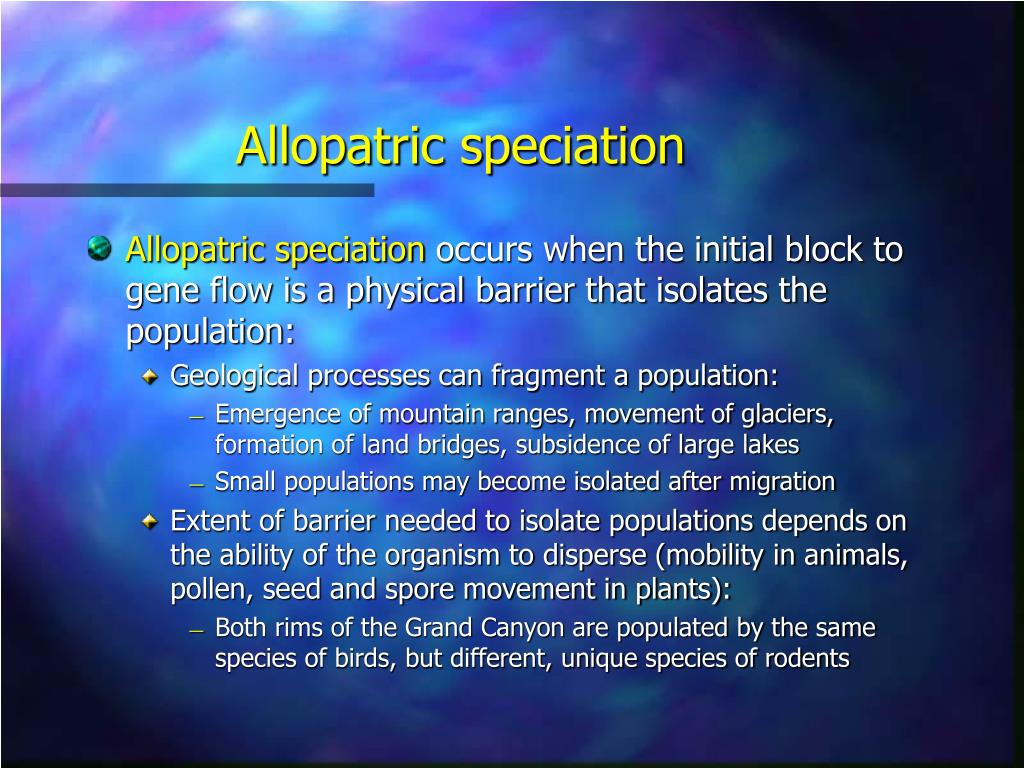 Allopatric speciation

Allopatric speciation occurs when the initial block to gene flow is a physical barrier that isolates the population:

Geological processes can fragment a population:

– Emergence of mountain ranges, movement of glaciers, formation of land bridges, subsidence of large lakes

– Small populations may become isolated after migration

Extent of barrier needed to isolate populations depends on the ability of the organism to disperse (mobility in animals, pollen, seed and spore movement in plants):

– Both rims of the Grand Canyon are populated by the same species of birds, but different, unique species of rodents